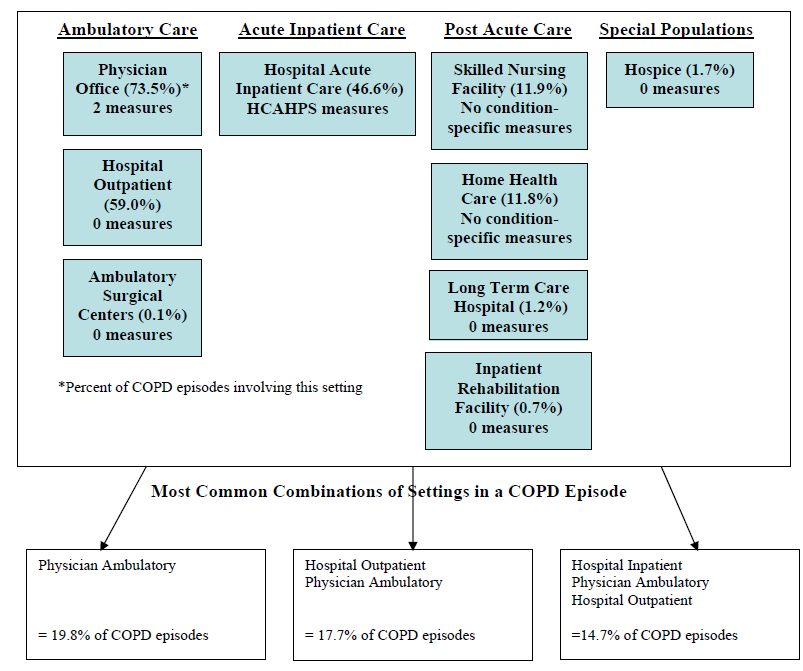 Ambulatory Care

Physician Office (73.5%)* 2 measures

Hospital Outpatient (59.0%) 0 measures

Ambulatory Surgical Centers (0.1%) 0 measures

*Percent of COPD episodes involving this setting

Acute Inpatient Care

Hospital Acute Inpatient Care (46.6%) HCAHPS measures

Post Acute Care

Skilled Nursing Facility (11.9%) No condition-specific measures

Home Health Care (11.8%) No condition-specific measures

Long Term Care Hospital (1.2%) 0 measures

Inpatient Rehabilitation Facility (0.7%) 0 measures

Special Populations

Hospice (1.7%) 0 measures

Most Common Combinations of Settings in a COPD Episode

Physician Ambulatory

= 19.8% of COPD episodes

Hospital Outpatient
Physician Ambulatory

= 17.7% of COPD episodes

Hospital Inpatient
Physician Ambulatory
Hospital Outpatient

=14.7% of COPD episodes